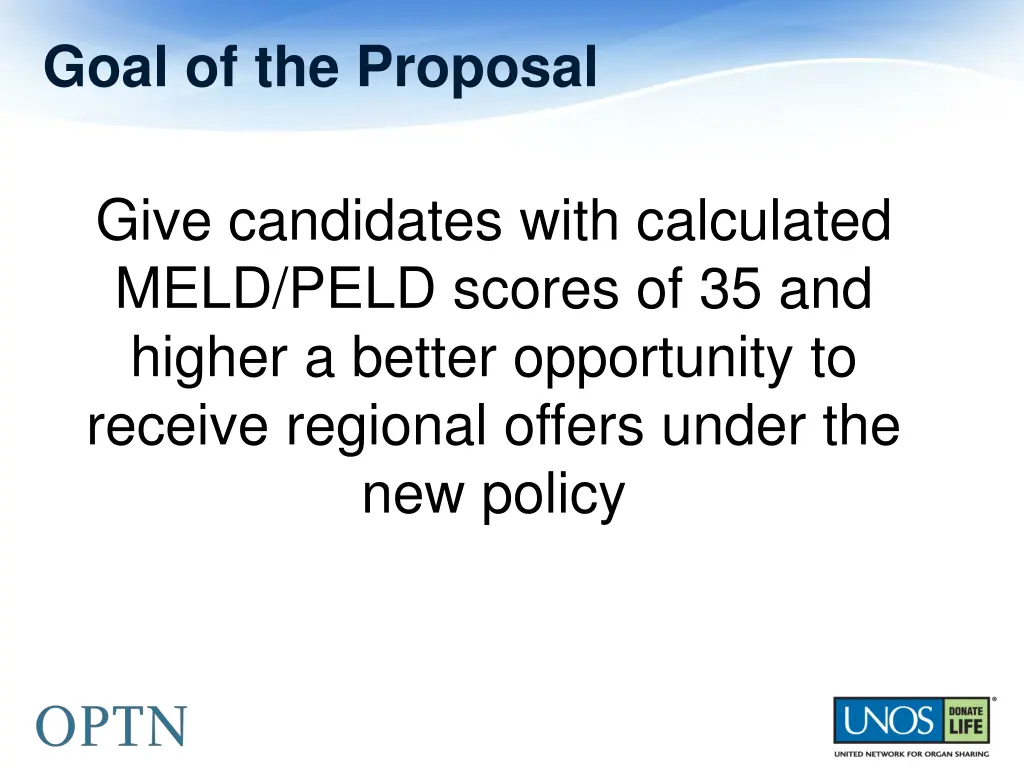 Goal of the Proposal

Give candidates with calculated MELD/PELD scores of 35 and higher a better opportunity to receive regional offers under the new policy

OPTN

UNOS DONATE LIFE
UNITED NETWORK FOR ORGAN SHARING